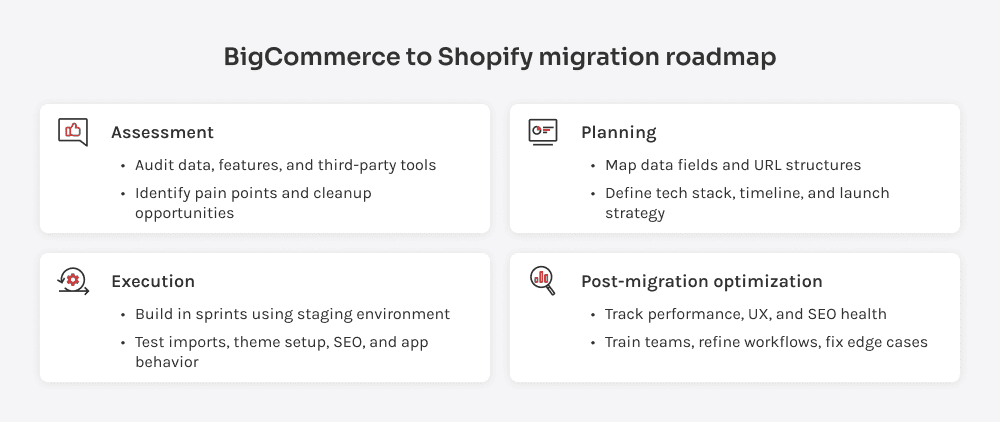 BigCommerce to Shopify migration roadmap

Assessment
• Audit data, features, and third-party tools
• Identify pain points and cleanup opportunities

Planning
• Map data fields and URL structures
• Define tech stack, timeline, and launch strategy

Execution
• Build in sprints using staging environment
• Test imports, theme setup, SEO, and app behavior

Post-migration optimization
• Track performance, UX, and SEO health
• Train teams, refine workflows, fix edge cases